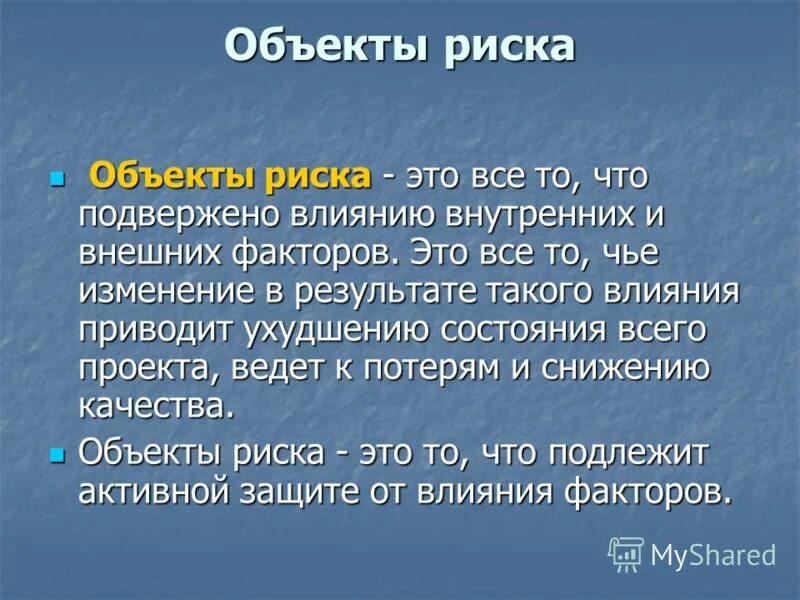 Объекты риска

Объекты риска - это все то, что подвержено влиянию внутренних и внешних факторов. Это все то, чье изменение в результате такого влияния приводит ухудшению состояния всего проекта, ведет к потерям и снижению качества.

Объекты риска - это то, что подлежит активной защите от влияния факторов.

MyShared